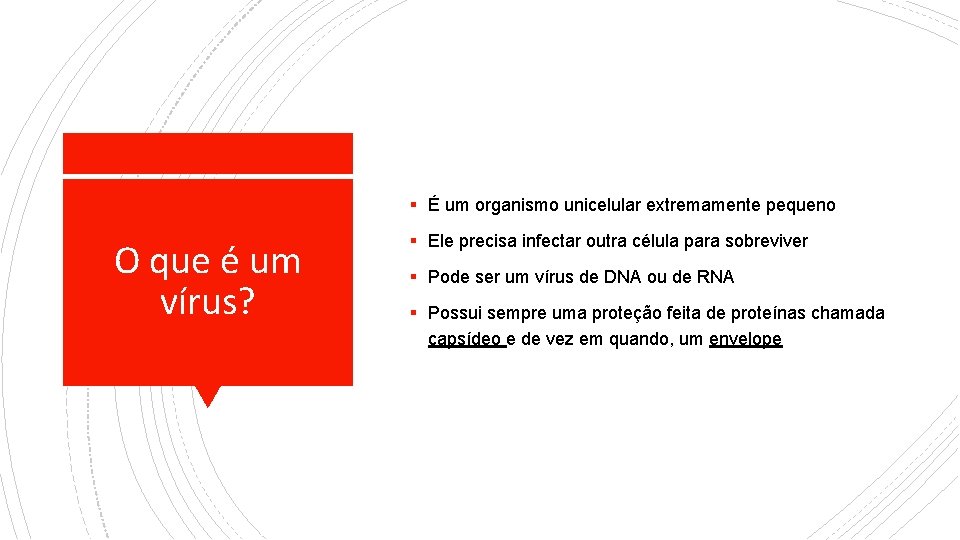 O que é um vírus?

▪ É um organismo unicelular extremamente pequeno

▪ Ele precisa infectar outra célula para sobreviver

▪ Pode ser um vírus de DNA ou de RNA

▪ Possui sempre uma proteção feita de proteínas chamada capsídeo e de vez em quando, um envelope